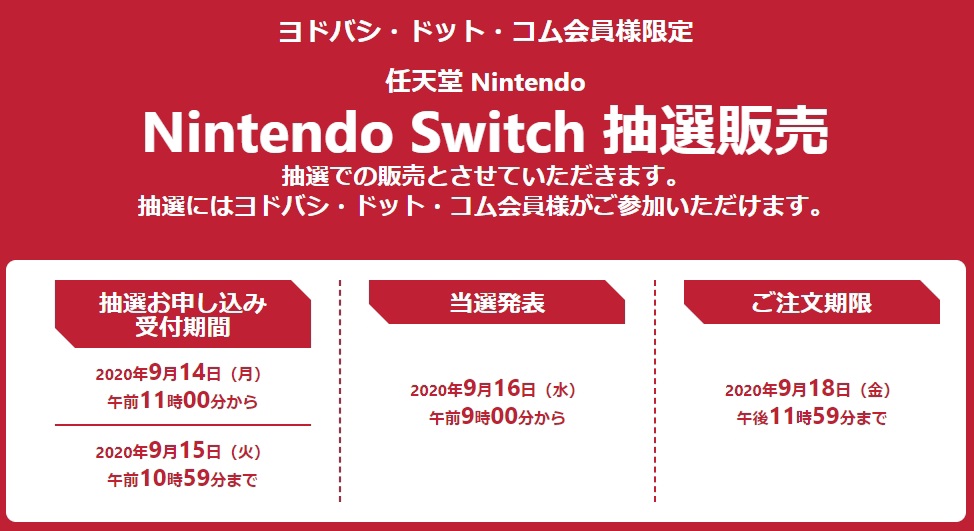 ヨドバシ・ドット・コム会員様限定

任天堂 Nintendo

Nintendo Switch 抽選販売

抽選での販売とさせていただきます。
抽選にはヨドバシ・ドット・コム会員様がご参加いただけます。

抽選お申し込み受付期間

2020年9月14日（月）
午前11時00分から

2020年9月15日（火）
午前10時59分まで

当選発表

2020年9月16日（水）
午前9時00分から

ご注文期限

2020年9月18日（金）
午後11時59分まで